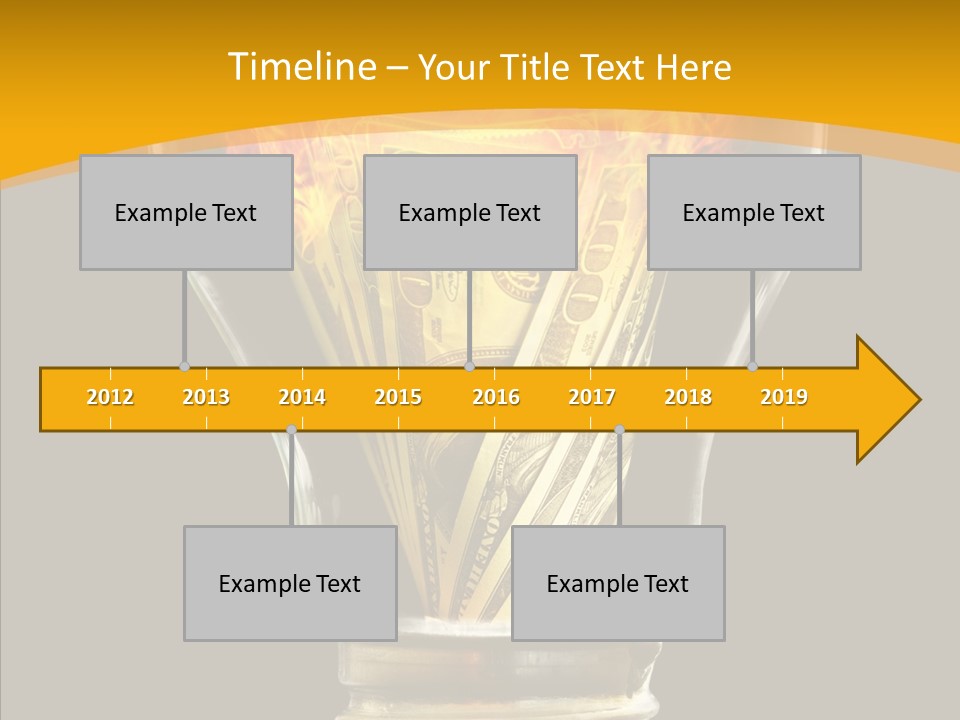 Timeline – Your Title Text Here

Example Text

Example Text

Example Text

2012 2013 2014 2015 2016 2017 2018 2019

Example Text

Example Text